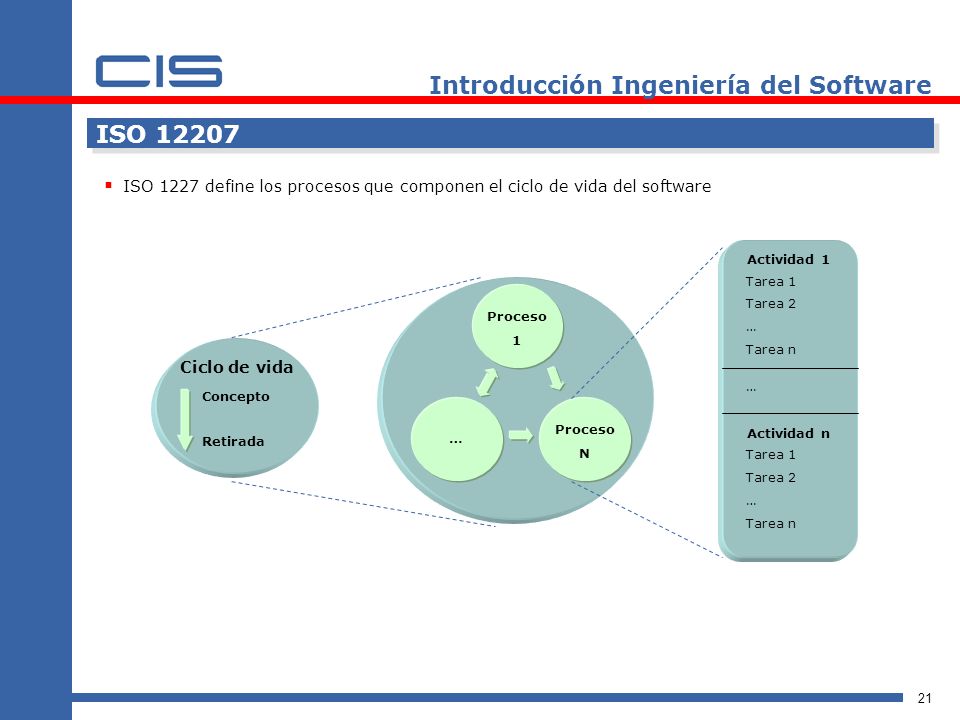 CIS

Introducción Ingeniería del Software

ISO 12207

▪ ISO 1227 define los procesos que componen el ciclo de vida del software

Ciclo de vida
Concepto
Retirada

Proceso 1

...

Proceso N

Actividad 1
Tarea 1
Tarea 2
...
Tarea n

...

Actividad n
Tarea 1
Tarea 2
...
Tarea n

21